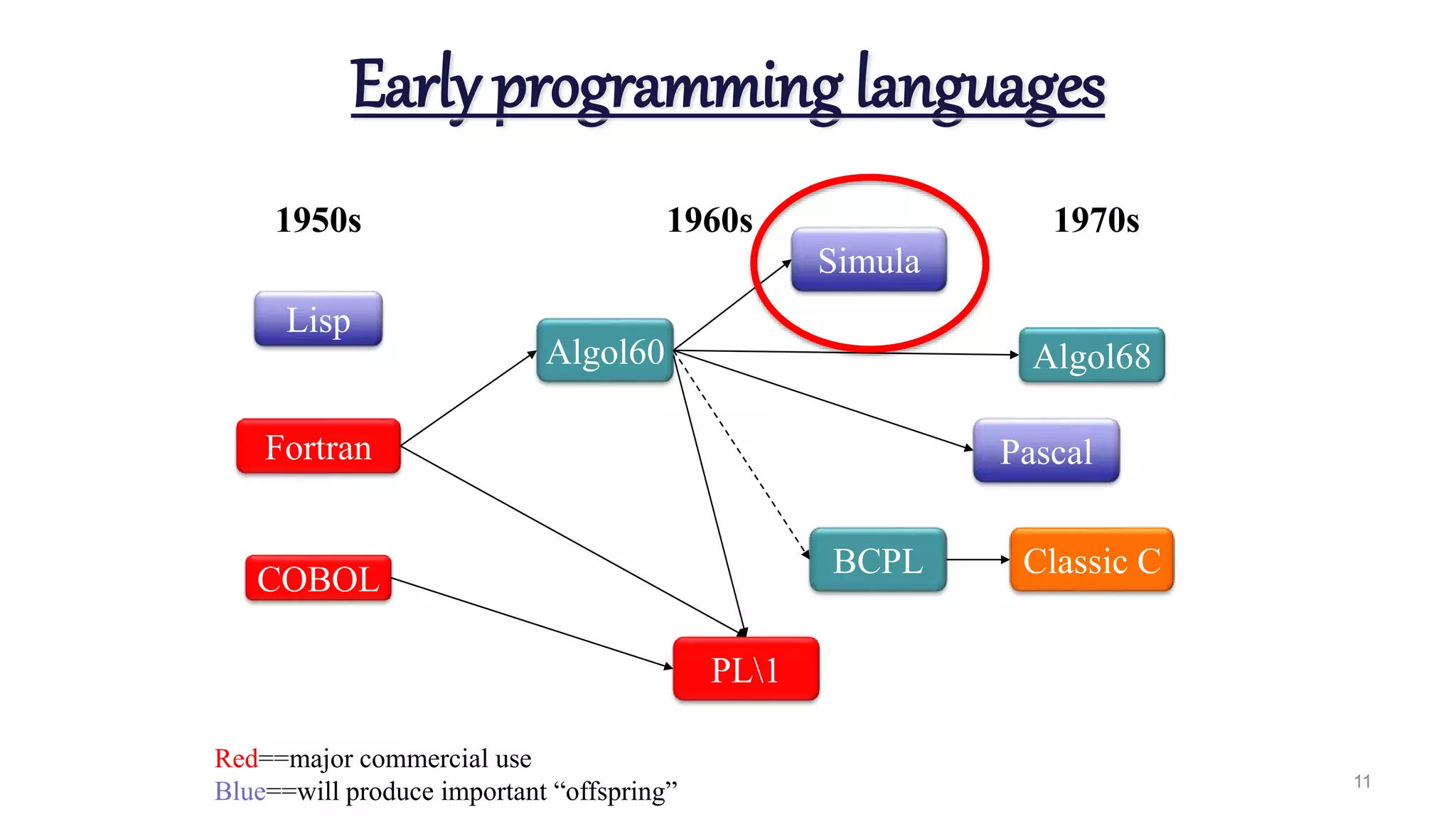 Early programming languages

1950s

1960s

1970s

Lisp

Fortran

COBOL

Algol60

Simula

Algol68

Pascal

BCPL

Classic C

PL\1

Red==major commercial use
Blue==will produce important “offspring”

11